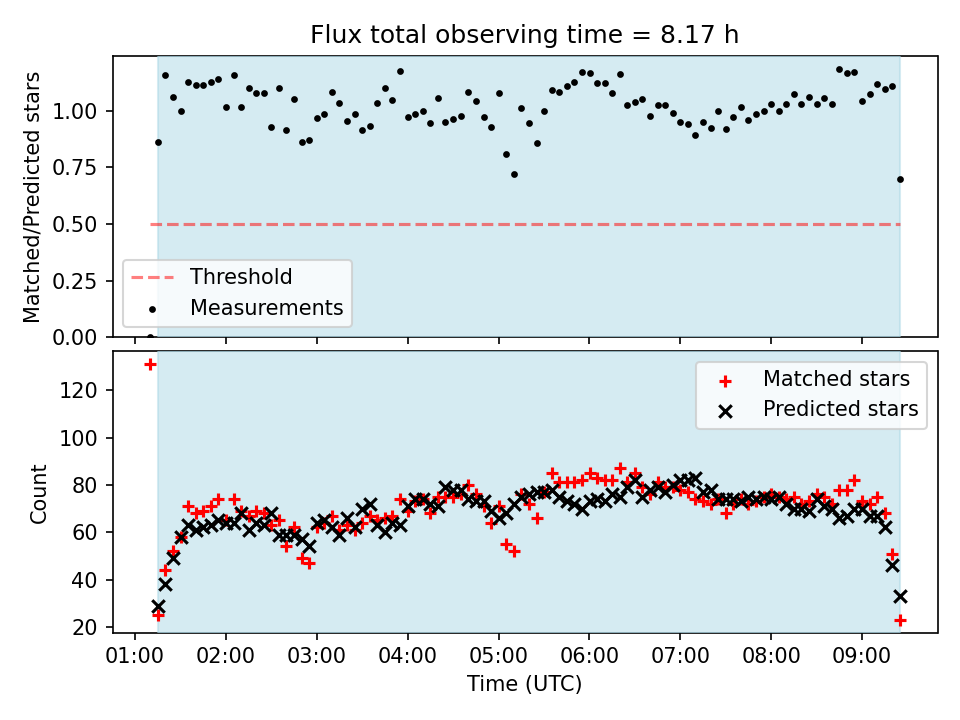 Flux total observing time = 8.17 h

Matched/Predicted stars

1.00
0.75
0.50
0.25
0.00

Threshold
Measurements

Matched stars
Predicted stars

Count

120
100
80
60
40
20

01:00 02:00 03:00 04:00 05:00 06:00 07:00 08:00 09:00

Time (UTC)